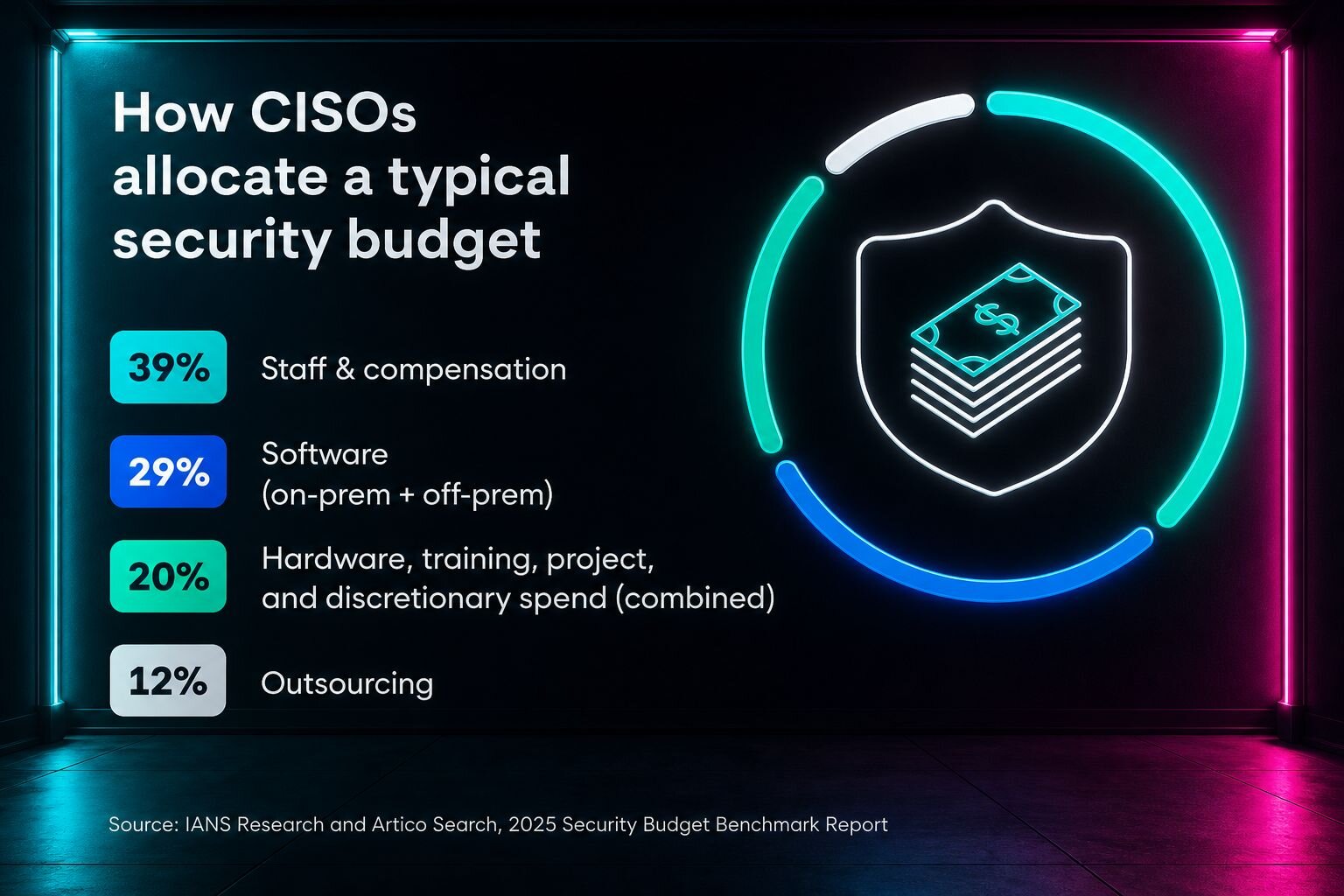 How CISOs allocate a typical security budget

39% Staff & compensation

29% Software (on-prem + off-prem)

20% Hardware, training, project, and discretionary spend (combined)

12% Outsourcing

$

Source: IANS Research and Artico Search, 2025 Security Budget Benchmark Report